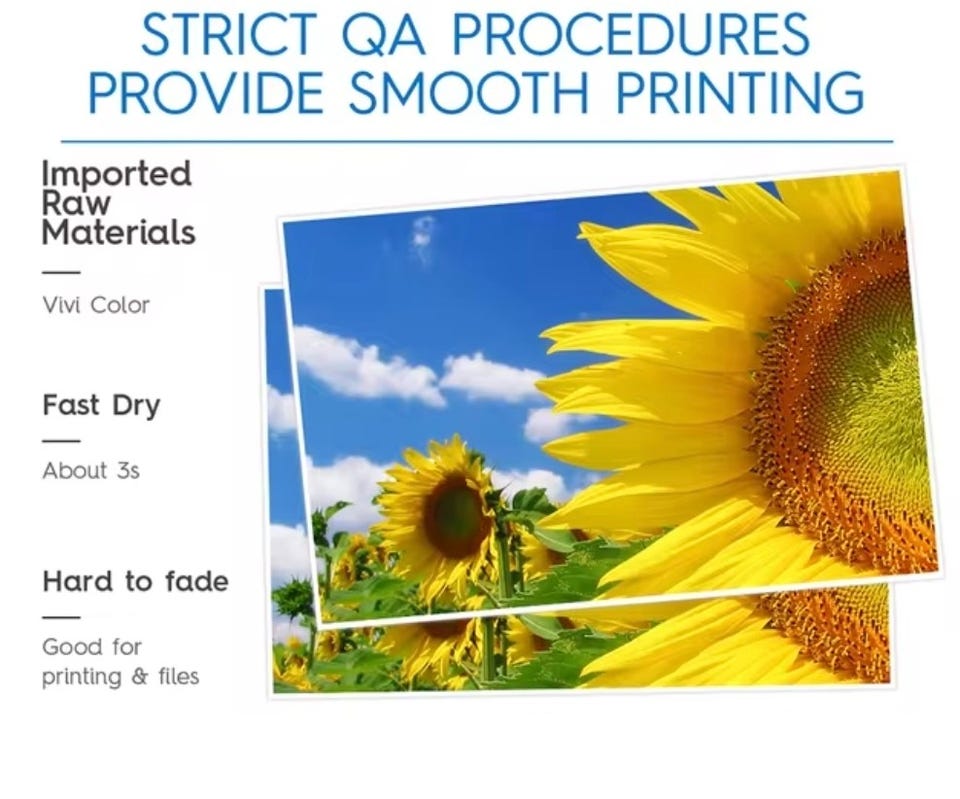 STRICT QA PROCEDURES PROVIDE SMOOTH PRINTING

Imported Raw Materials

Vivi Color

Fast Dry

About 3s

Hard to fade

Good for printing & files